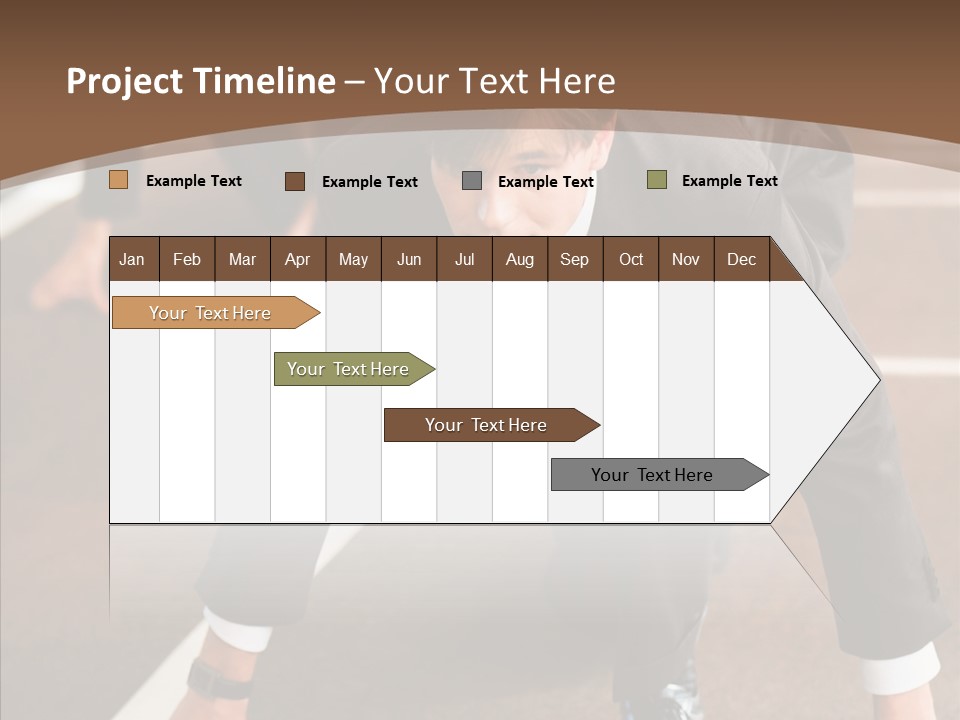 Project Timeline – Your Text Here

Example Text
Example Text
Example Text
Example Text

| Jan | Feb | Mar | Apr | May | Jun | Jul | Aug | Sep | Oct | Nov | Dec |
|---|---|---|---|---|---|---|---|---|---|---|---|

Your Text Here
Your Text Here
Your Text Here
Your Text Here